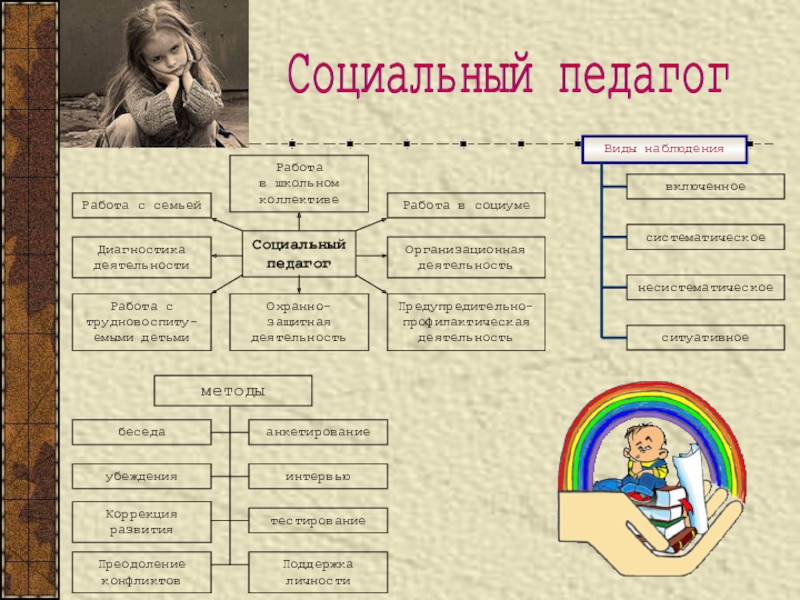 Социальный педагог

Работа в школьном коллективе

Работа с семьей

Работа в социуме

Диагностика деятельности

Социальный педагог

Организационная деятельность

Работа с трудновоспитуемыми детьми

Охранно-защитная деятельность

Предупредительно-профилактическая деятельность

Виды наблюдения

включенное

систематическое

несистематическое

ситуативное

методы

беседа

анкетирование

убеждения

интервью

Коррекция развития

тестирование

Преодоление конфликтов

Поддержка личности